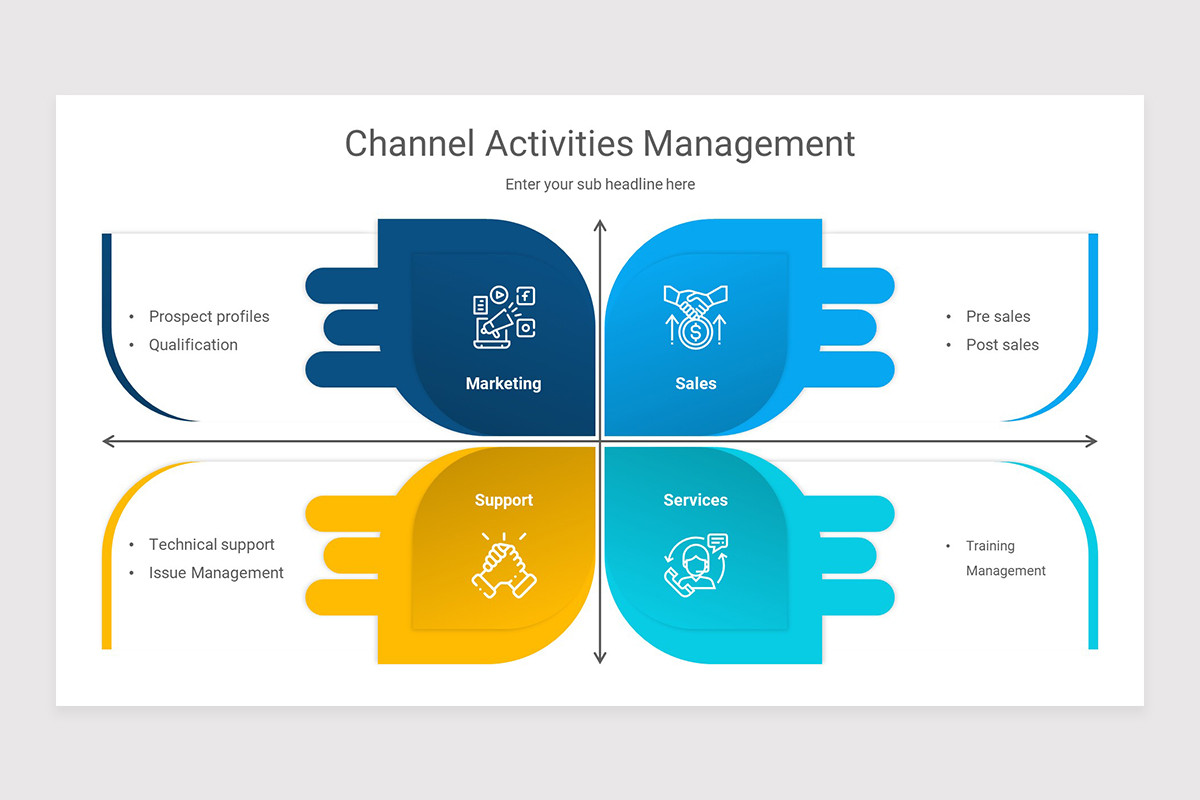 Channel Activities Management

Enter your sub headline here

• Prospect profiles
• Qualification

Marketing

Sales

• Pre sales
• Post sales

• Technical support
• Issue Management

Support

Services

• Training Management